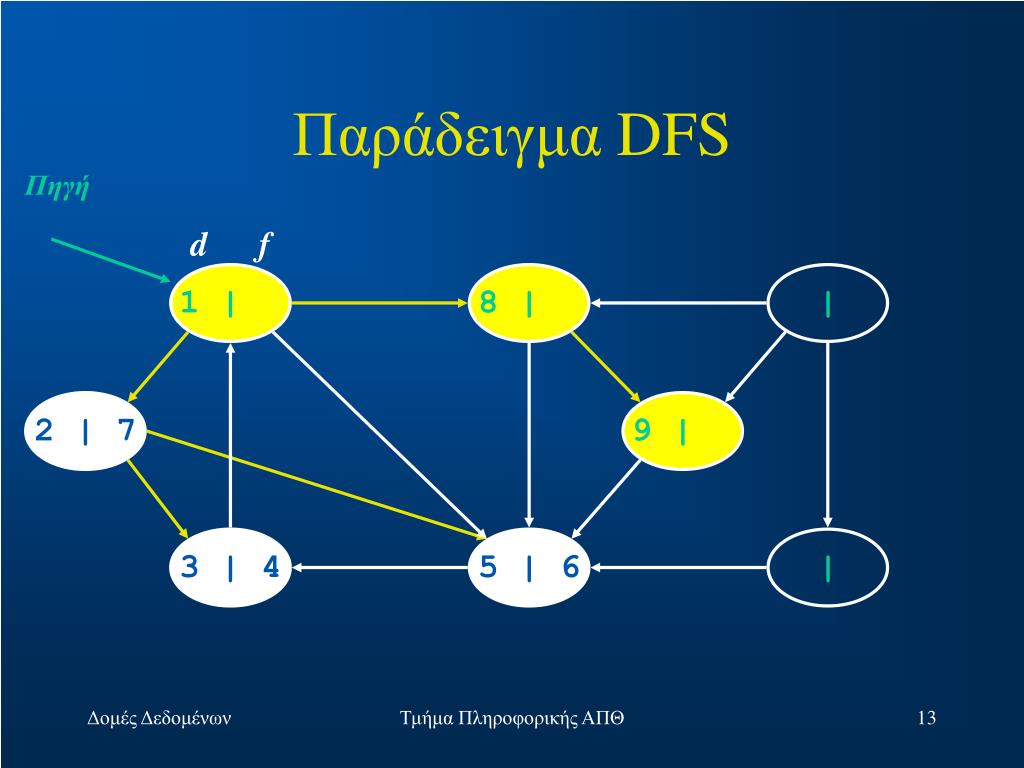 Παράδειγμα DFS

Πηγή

d f

1 |

8 |

|

2 | 7

9 |

3 | 4

5 | 6

|

Δομές Δεδομένων

Τμήμα Πληροφορικής ΑΠΘ

13